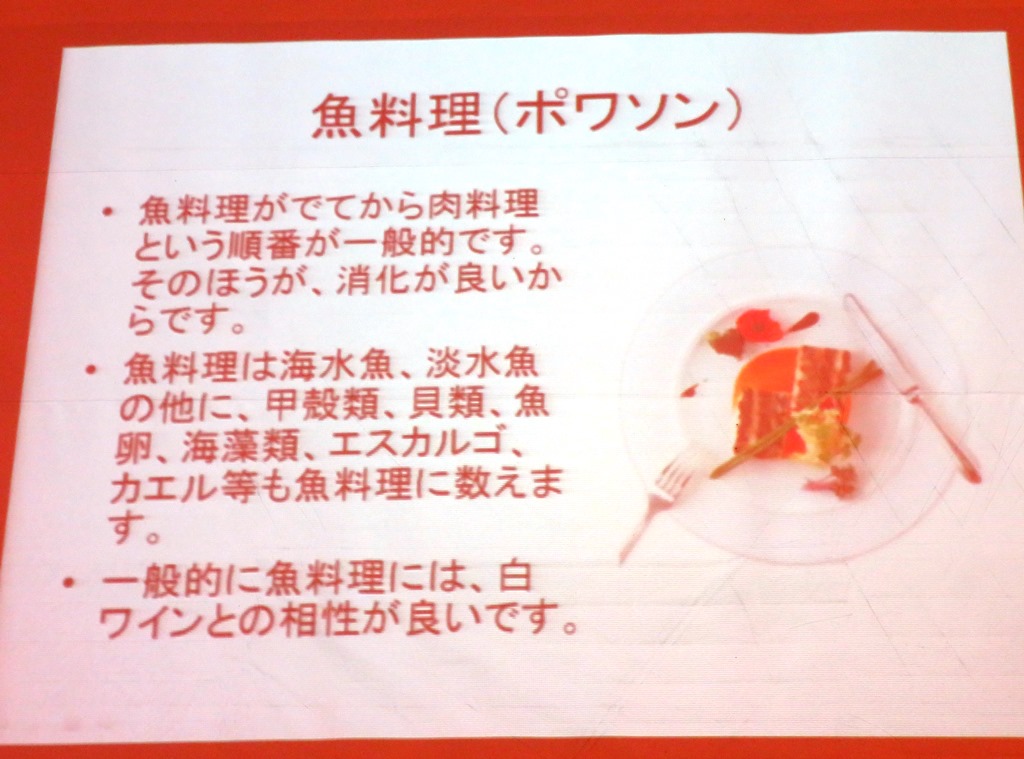 魚料理(ポワソン)

• 魚料理がでてから肉料理という順番が一般的です。そのほうが、消化が良いからです。

• 魚料理は海水魚、淡水魚の他に、甲殻類、貝類、魚卵、海藻類、エスカルゴ、カエル等も魚料理に数えます。

• 一般的に魚料理には、白ワインとの相性が良いです。